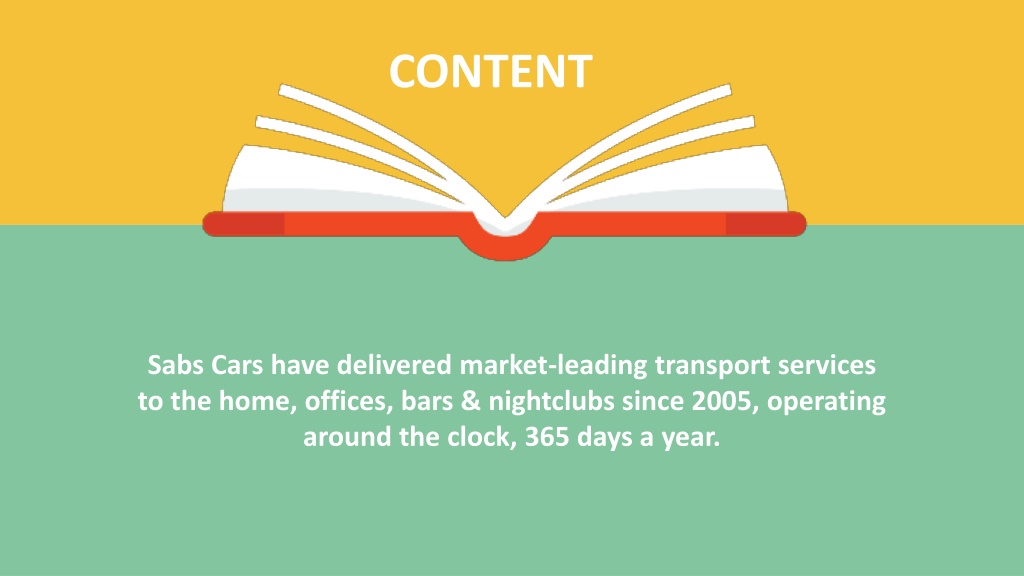 CONTENT

Sabs Cars have delivered market-leading transport services to the home, offices, bars & nightclubs since 2005, operating around the clock, 365 days a year.